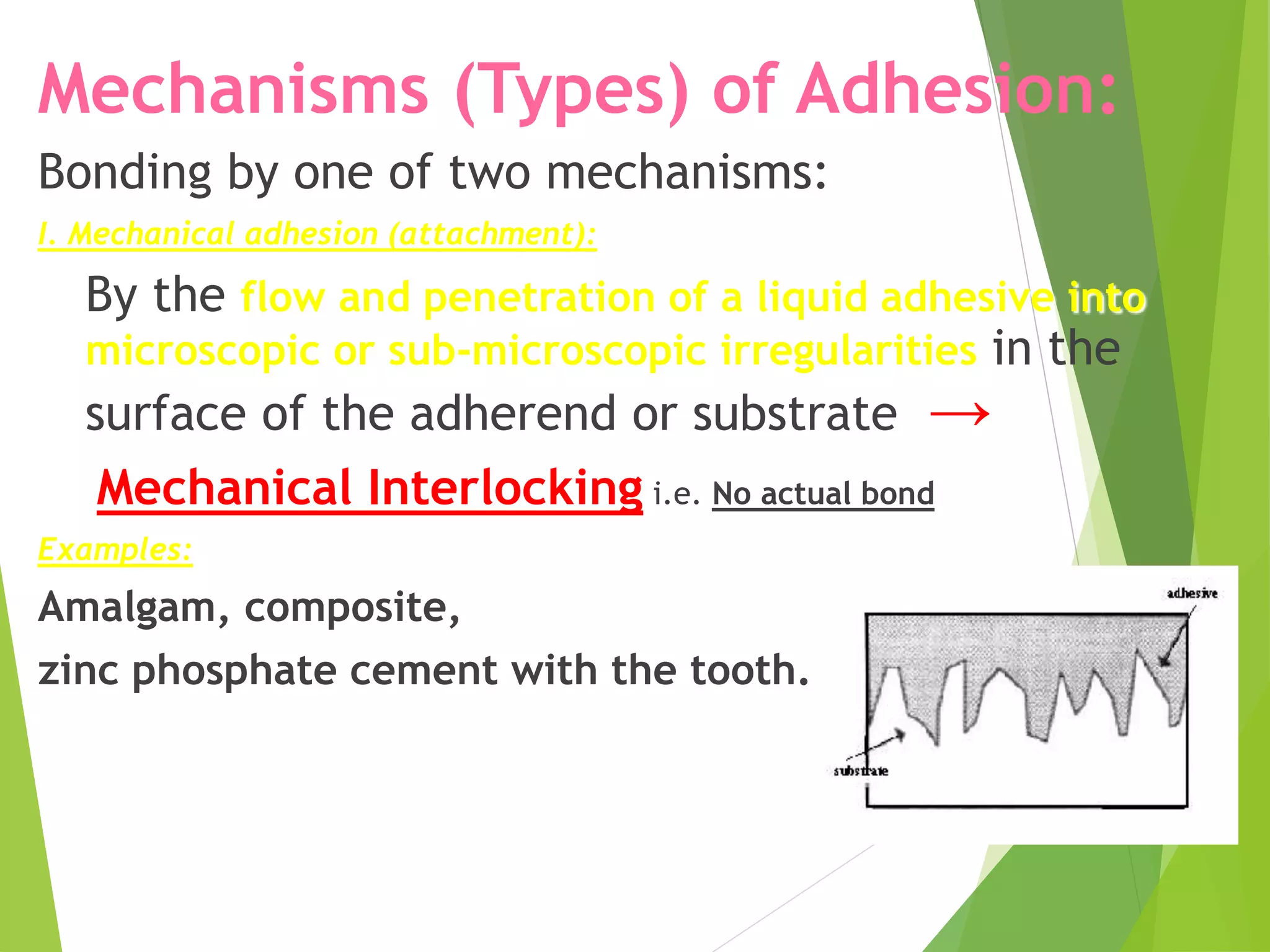 Mechanisms (Types) of Adhesion:

Bonding by one of two mechanisms:

I. Mechanical adhesion (attachment):

By the flow and penetration of a liquid adhesive into microscopic or sub-microscopic irregularities in the surface of the adherend or substrate →

Mechanical Interlocking i.e. No actual bond

Examples:

Amalgam, composite,

zinc phosphate cement with the tooth.

adhesive

substrate